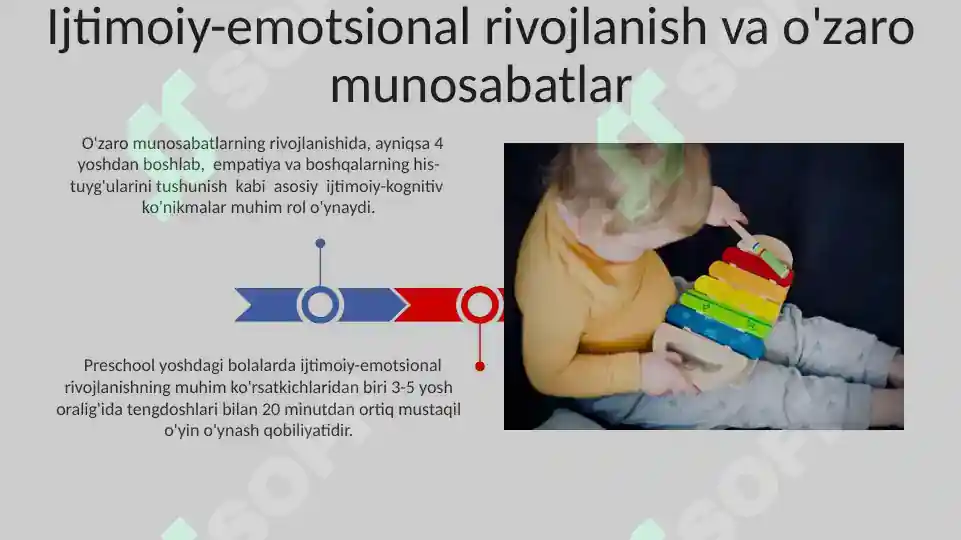 Ijtimoiy-emotsional rivojlanish va o'zaro munosabatlar

O'zaro munosabatlarning rivojlanishida, ayniqsa 4 yoshdan boshlab, empatiya va boshqalarning his-tuyg'ularini tushunish kabi asosiy ijtimoiy-kognitiv ko'nikmalar muhim rol o'ynaydi.

Preschool yoshdagi bolalarda ijtimoiy-emotsional rivojlanishning muhim ko'rsatkichlaridan biri 3-5 yosh oralig'ida tengdoshlari bilan 20 minutdan ortiq mustaqil o'yin o'ynash qobiliyatidir.